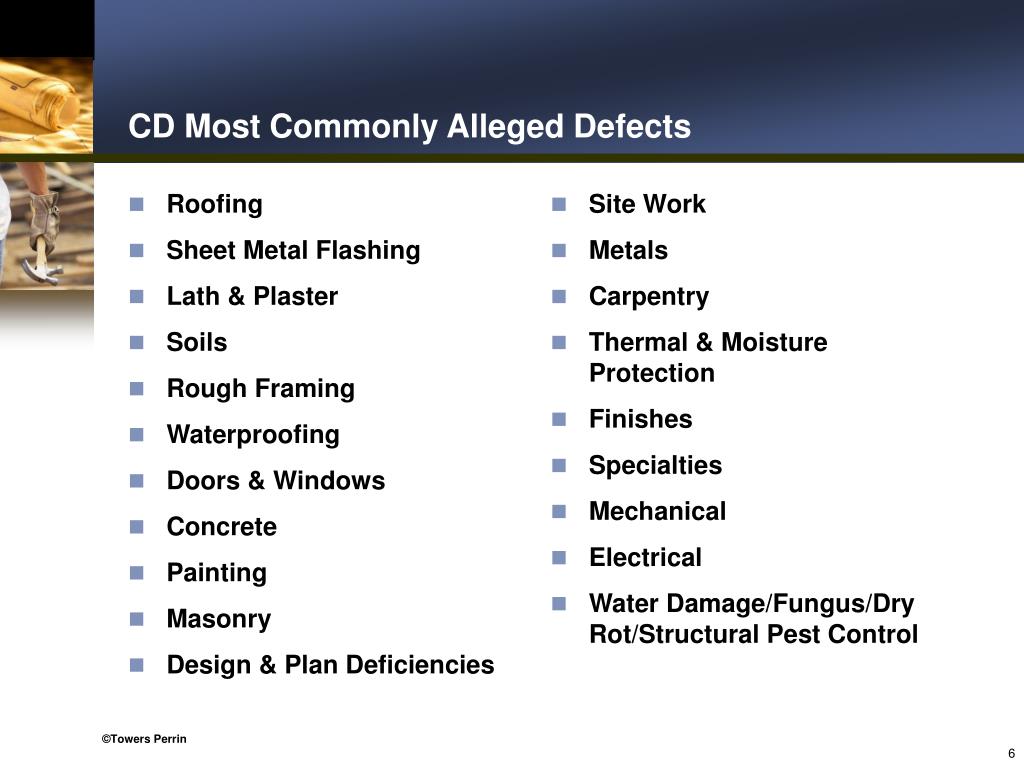 CD Most Commonly Alleged Defects

- Roofing
- Sheet Metal Flashing
- Lath & Plaster
- Soils
- Rough Framing
- Waterproofing
- Doors & Windows
- Concrete
- Painting
- Masonry
- Design & Plan Deficiencies

- Site Work
- Metals
- Carpentry
- Thermal & Moisture Protection
- Finishes
- Specialties
- Mechanical
- Electrical
- Water Damage/Fungus/Dry Rot/Structural Pest Control

©Towers Perrin

6